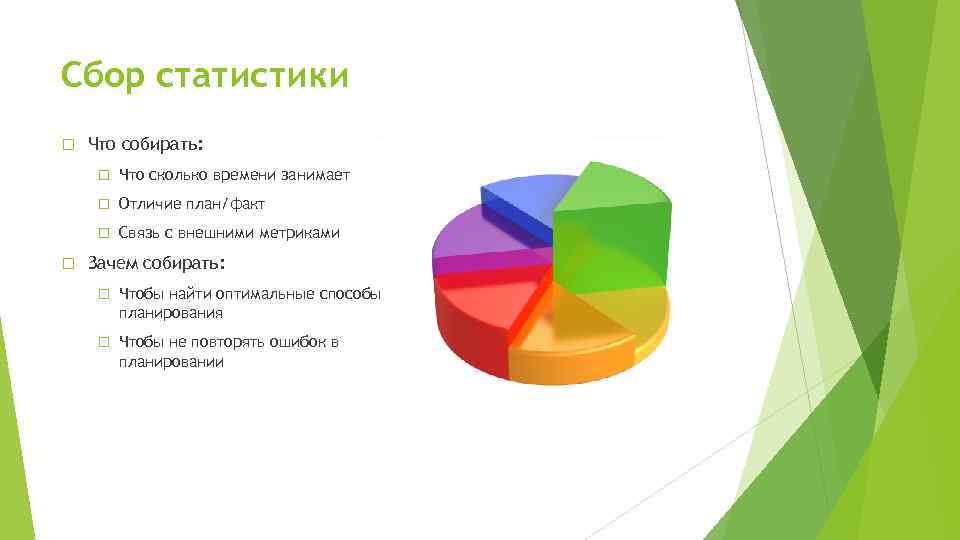 Сбор статистики

Что собирать:

Что сколько времени занимает

Отличие план/факт

Связь с внешними метриками

Зачем собирать:

Чтобы найти оптимальные способы планирования

Чтобы не повторять ошибок в планировании